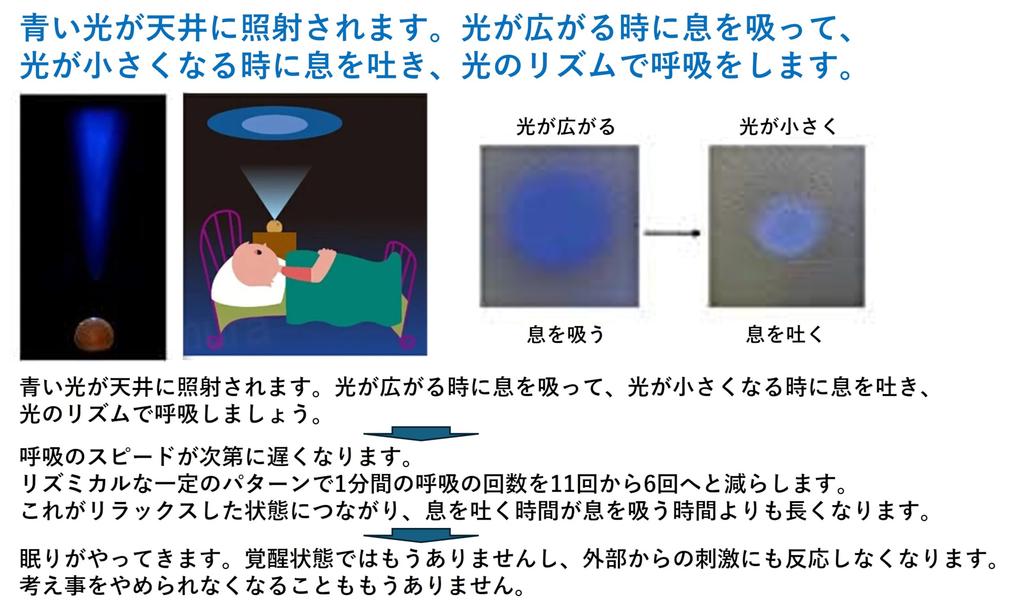 青い光が天井に照射されます。光が広がる時に息を吸って、光が小さくなる時に息を吐き、光のリズムで呼吸をします。

光が広がる

光が小さく

息を吸う

息を吐く

青い光が天井に照射されます。光が広がる時に息を吸って、光が小さくなる時に息を吐き、光のリズムで呼吸しましょう。

呼吸のスピードが次第に遅くなります。
リズミカルな一定のパターンで1分間の呼吸の回数を11回から6回へと減らします。
これがリラックスした状態につながり、息を吐く時間が息を吸う時間よりも長くなります。

眠りがやってきます。覚醒状態ではもうありませんし、外部からの刺激にも反応しなくなります。
考え事をやめられなくなることももうありません。